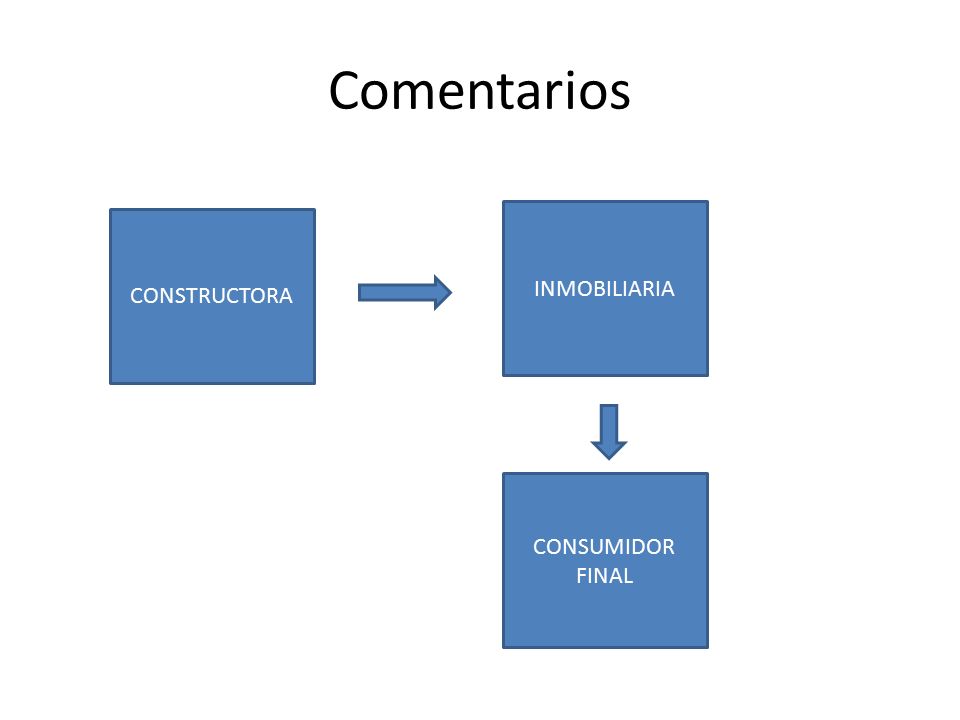 Comentarios

CONSTRUCTORA

INMOBILIARIA

CONSUMIDOR FINAL